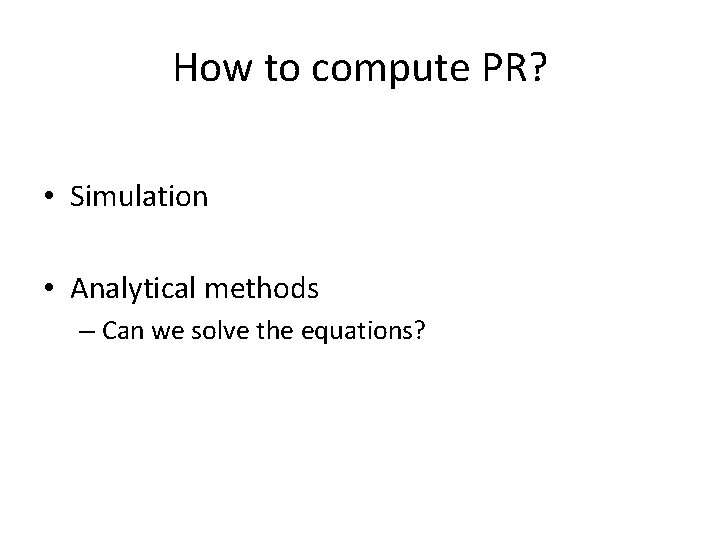 How to compute PR?

• Simulation

• Analytical methods
– Can we solve the equations?